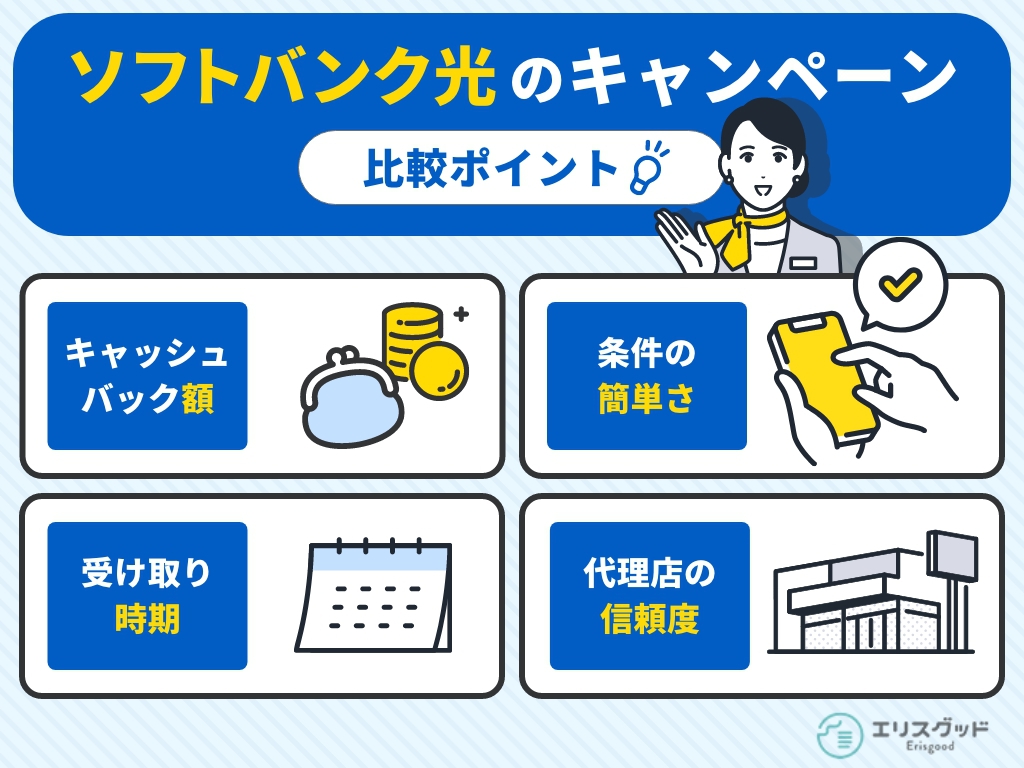 ソフトバンク光のキャンペーン

比較ポイント

キャッシュバック額

条件の簡単さ

受け取り時期

代理店の信頼度

エリスグッド
Erisgood